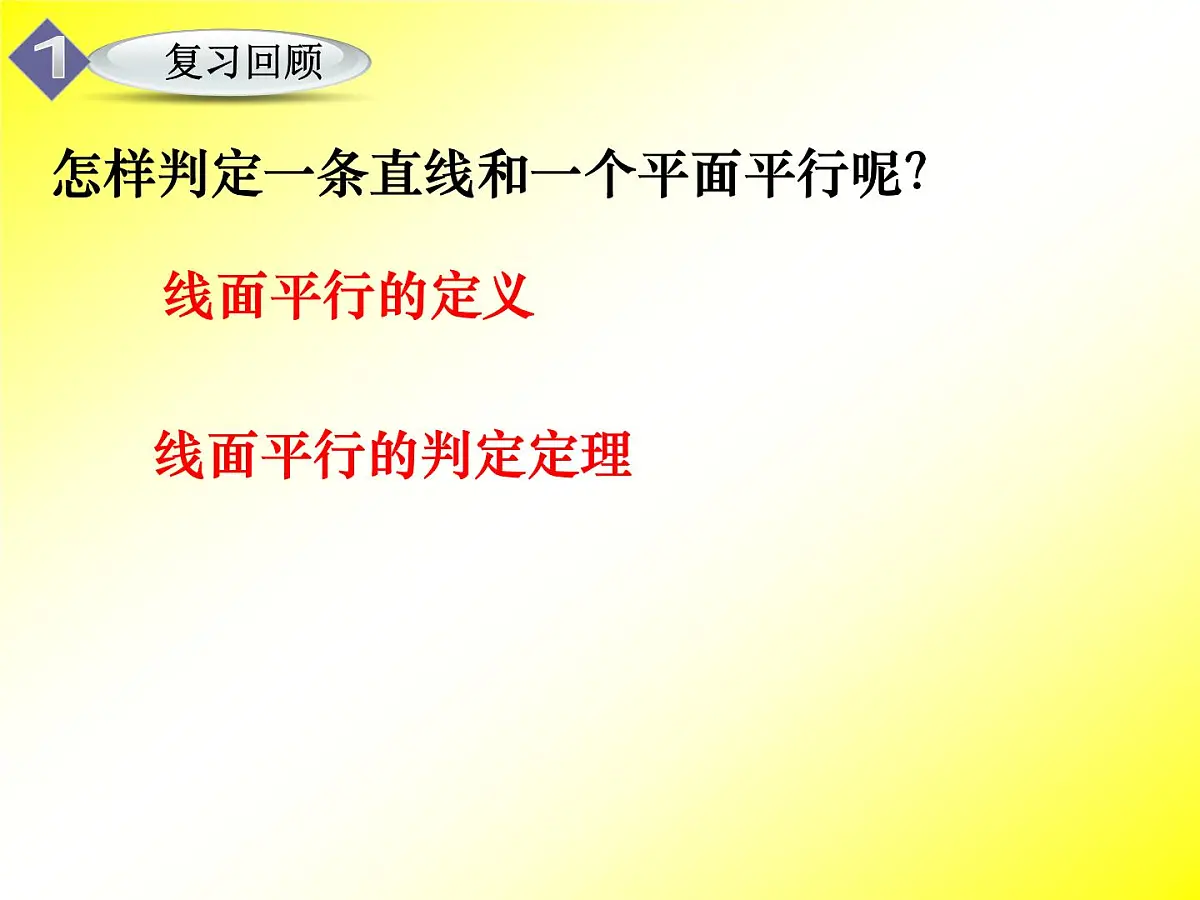 1 复习回顾

怎样判定一条直线和一个平面平行呢?

线面平行的定义

线面平行的判定定理